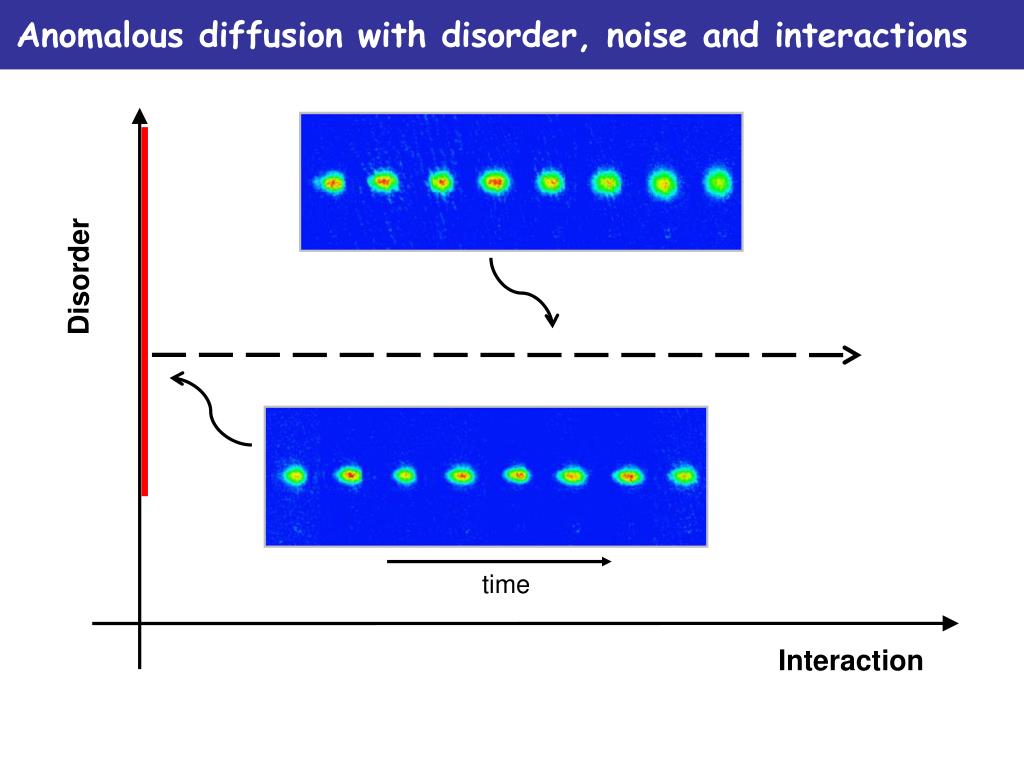 Anomalous diffusion with disorder, noise and interactions

Disorder

time

Interaction